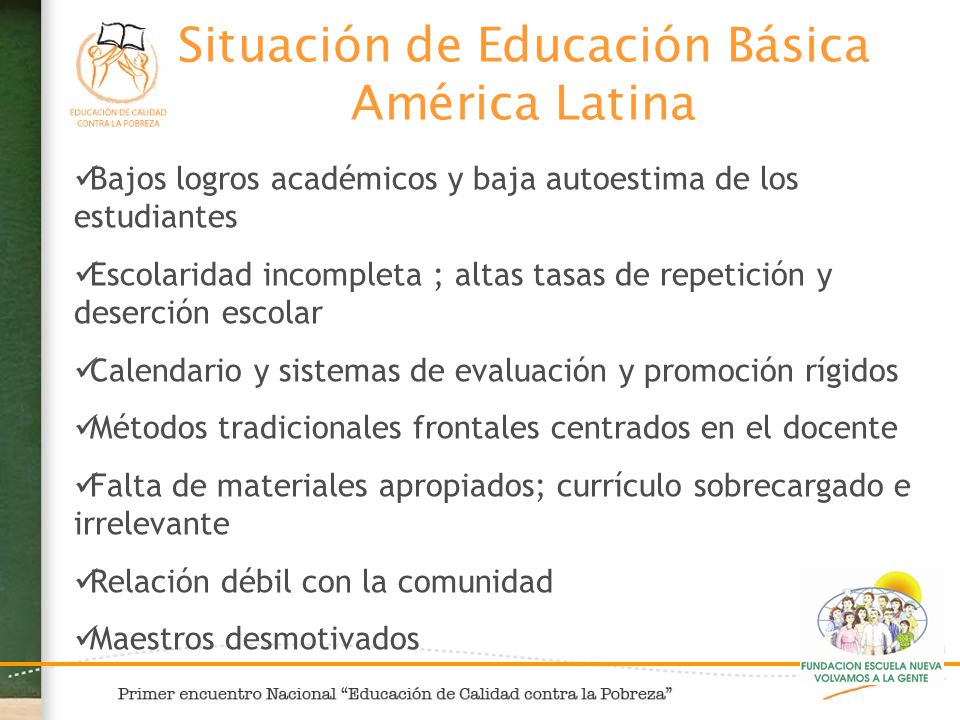 EDUCACIÓN DE CALIDAD CONTRA LA POBREZA

Situación de Educación Básica América Latina

✓Bajos logros académicos y baja autoestima de los estudiantes

✓Escolaridad incompleta ; altas tasas de repetición y deserción escolar

✓Calendario y sistemas de evaluación y promoción rígidos

✓Métodos tradicionales frontales centrados en el docente

✓Falta de materiales apropiados; currículo sobrecargado e irrelevante

✓Relación débil con la comunidad

✓Maestros desmotivados

FUNDACION ESCUELA NUEVA VOLVAMOS A LA GENTE

Primer encuentro Nacional "Educación de Calidad contra la Pobreza"